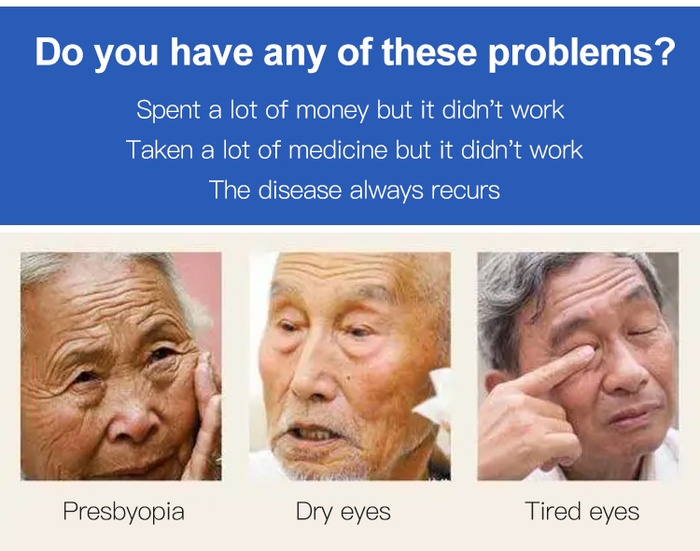 Do you have any of these problems?

Spent a lot of money but it didn't work

Taken a lot of medicine but it didn't work

The disease always recurs

Presbyopia

Dry eyes

Tired eyes